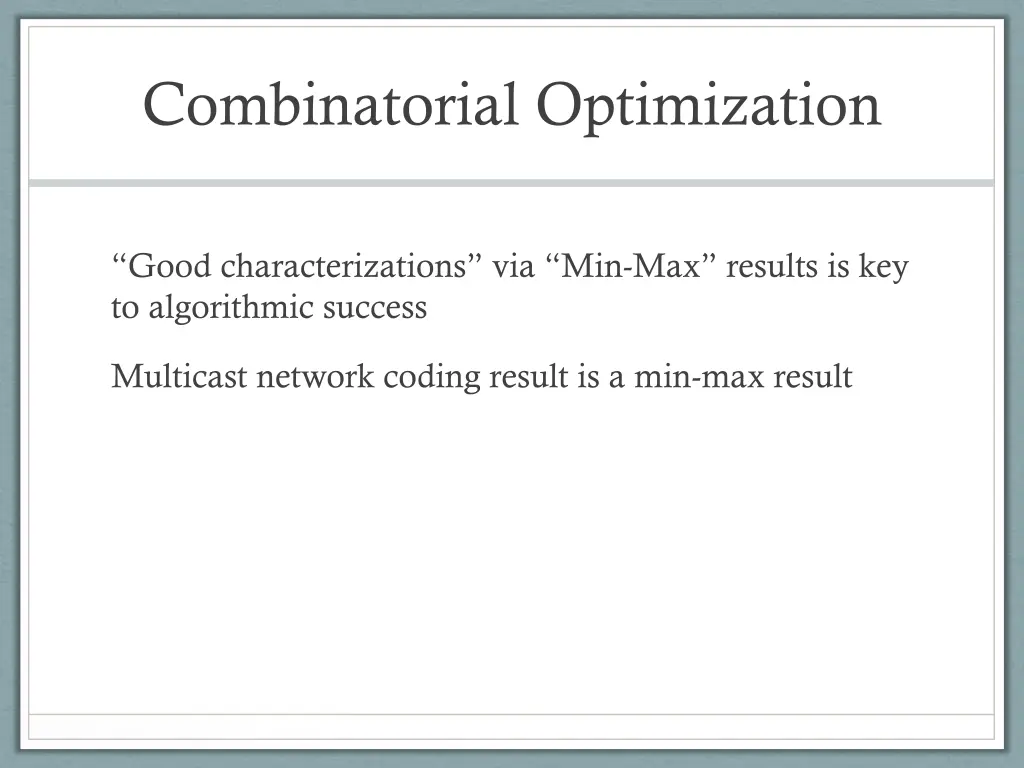 Combinatorial Optimization

“Good characterizations” via “Min-Max” results is key to algorithmic success

Multicast network coding result is a min-max result